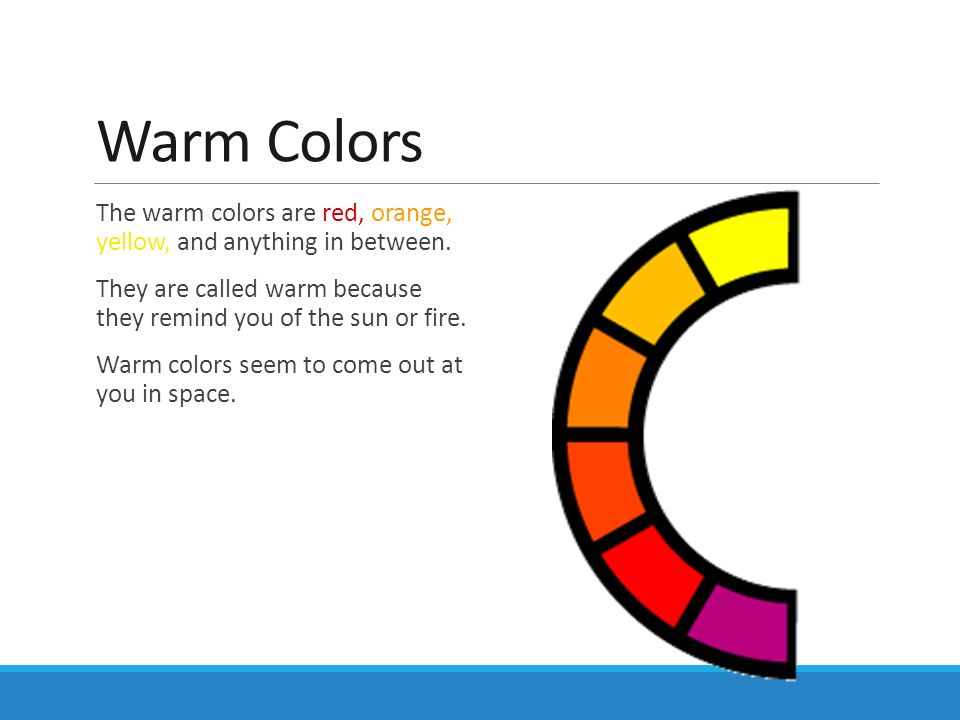 Warm Colors

The warm colors are red, orange, yellow, and anything in between.

They are called warm because they remind you of the sun or fire.

Warm colors seem to come out at you in space.